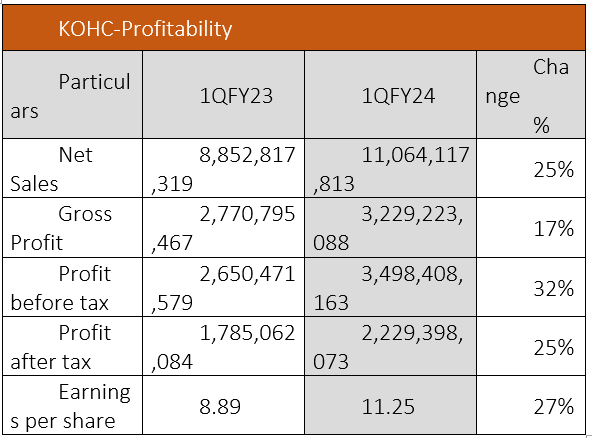 KOHC-Profitability

| Particulars | 1QFY23 | 1QFY24 | Change % |
|---|---|---|---|
| Net Sales | 8,852,817,319 | 11,064,117,813 | 25% |
| Gross Profit | 2,770,795,467 | 3,229,223,088 | 17% |
| Profit before tax | 2,650,471,579 | 3,498,408,163 | 32% |
| Profit after tax | 1,785,062,084 | 2,229,398,073 | 25% |
| Earnings per share | 8.89 | 11.25 | 27% |